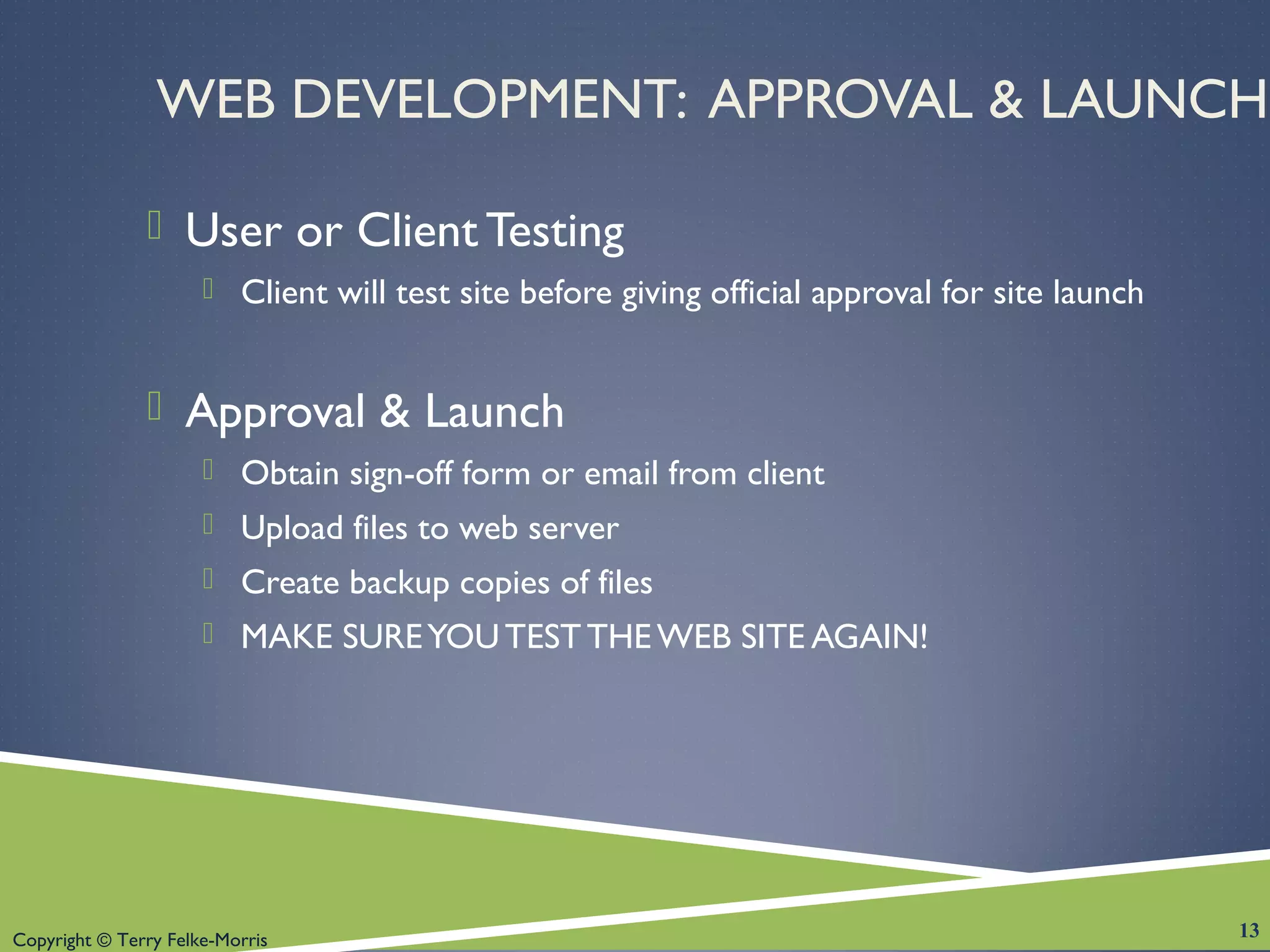 WEB DEVELOPMENT: APPROVAL & LAUNCH

User or Client Testing

Client will test site before giving official approval for site launch

Approval & Launch

Obtain sign-off form or email from client

Upload files to web server

Create backup copies of files

MAKE SURE YOU TEST THE WEB SITE AGAIN!

Copyright © Terry Felke-Morris

13